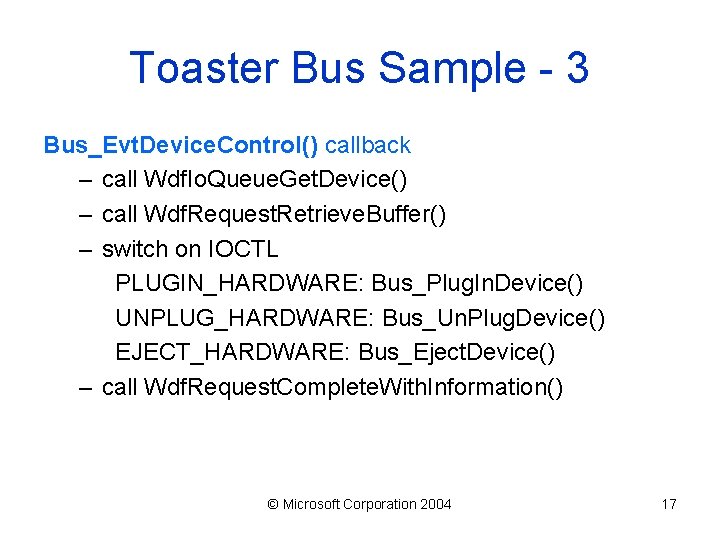 Toaster Bus Sample - 3

Bus_EvtDeviceControl() callback

– call WdfIoQueueGetDevice()

– call WdfRequestRetrieveBuffer()

– switch on IOCTL

PLUGIN_HARDWARE: Bus_PlugInDevice()

UNPLUG_HARDWARE: Bus_UnPlugDevice()

EJECT_HARDWARE: Bus_EjectDevice()

– call WdfRequestCompleteWithInformation()

© Microsoft Corporation 2004

17